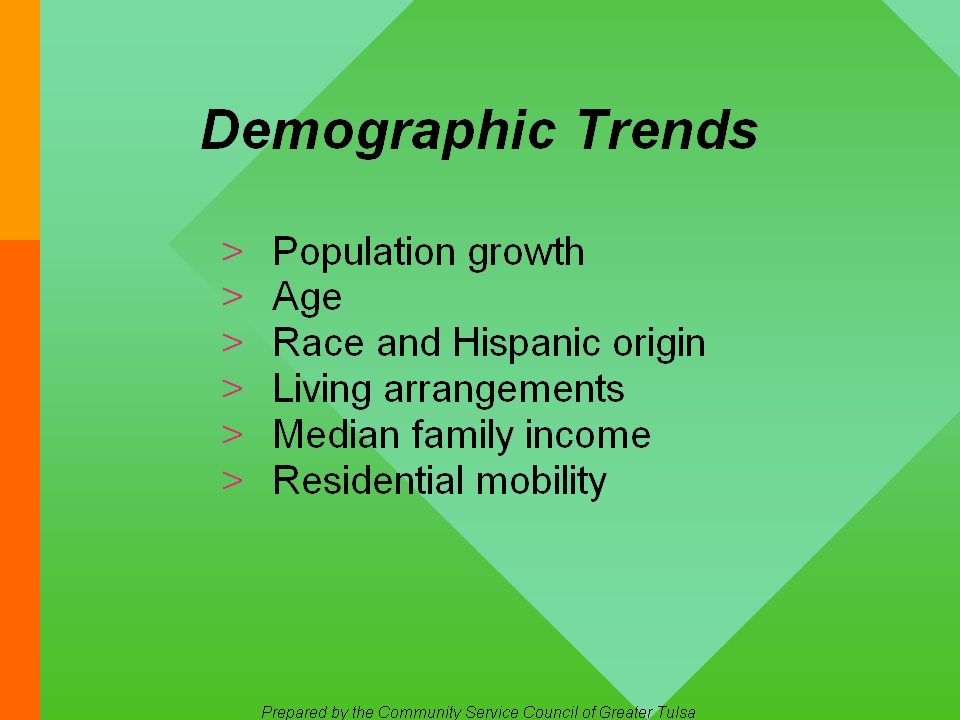 Demographic Trends

> Population growth
> Age
> Race and Hispanic origin
> Living arrangements
> Median family income
> Residential mobility

Prepared by the Community Service Council of Greater Tulsa